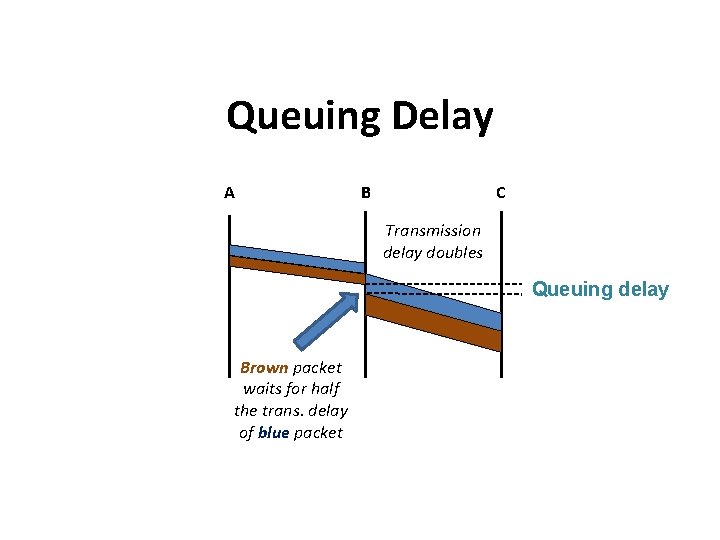 Queuing Delay

A

B

C

Transmission delay doubles

Queuing delay

Brown packet waits for half the trans. delay of blue packet